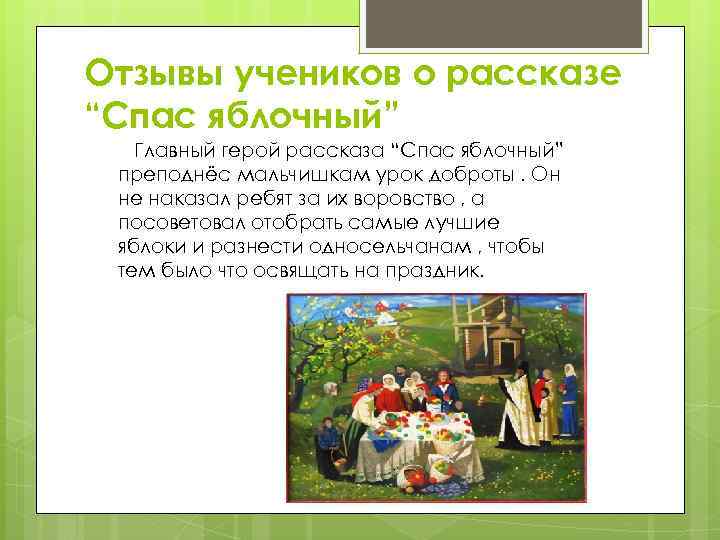 Отзывы учеников о рассказе “Спас яблочный”

Главный герой рассказа “Спас яблочный” преподнёс мальчишкам урок доброты . Он не наказал ребят за их воровство , а посоветовал отобрать самые лучшие яблоки и разнести односельчанам , чтобы тем было что освящать на праздник.